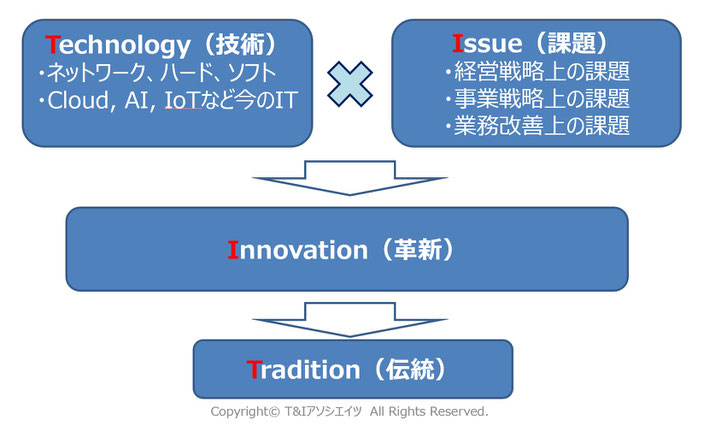 Technology（技術）
・ネットワーク、ハード、ソフト
・Cloud, AI, IoTなど今のIT

Issue（課題）
・経営戦略上の課題
・事業戦略上の課題
・業務改善上の課題

Innovation（革新）

Tradition（伝統）

Copyright© T&Iアソシエイツ All Rights Reserved.